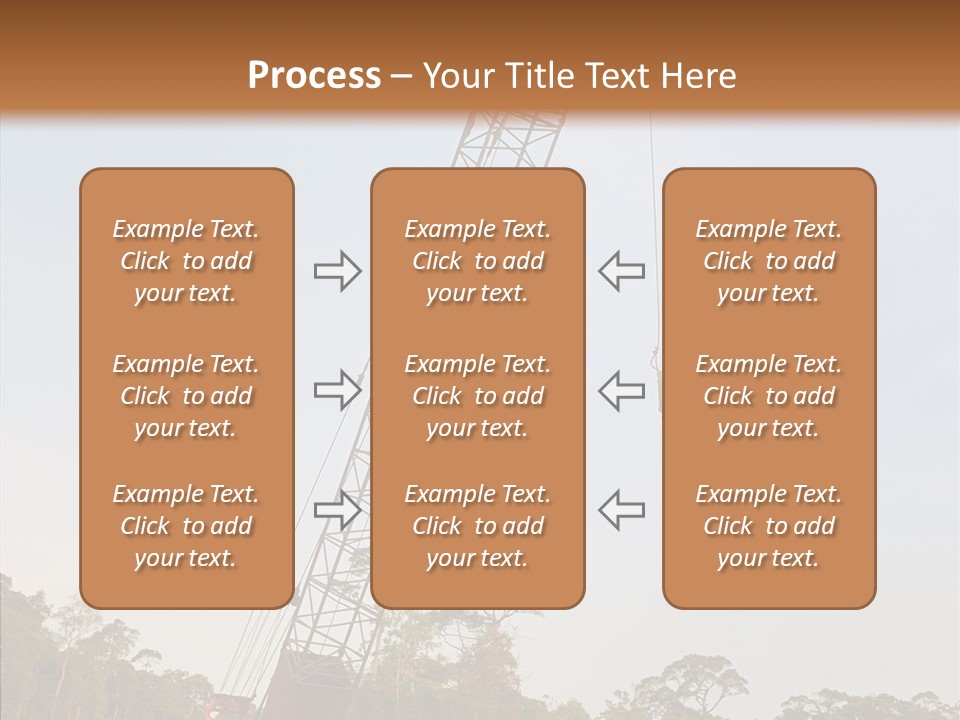 Process – Your Title Text Here

Example Text. Click to add your text.

Example Text. Click to add your text.

Example Text. Click to add your text.

Example Text. Click to add your text.

Example Text. Click to add your text.

Example Text. Click to add your text.

Example Text. Click to add your text.

Example Text. Click to add your text.

Example Text. Click to add your text.